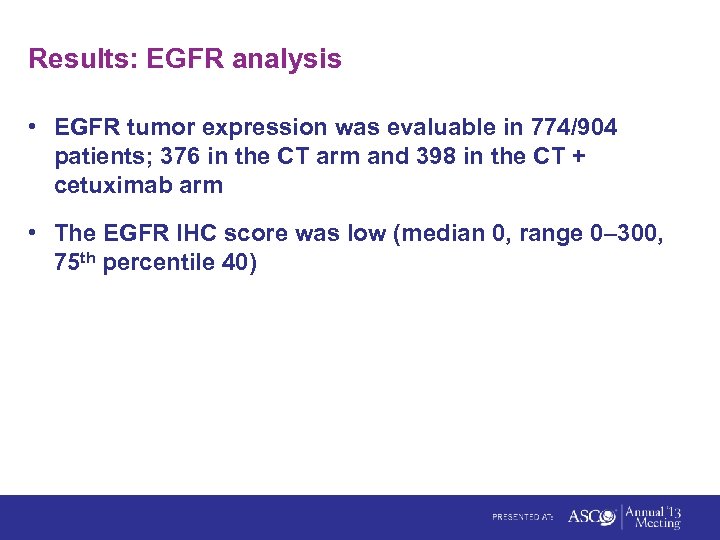 Results: EGFR analysis

• EGFR tumor expression was evaluable in 774/904 patients; 376 in the CT arm and 398 in the CT + cetuximab arm

• The EGFR IHC score was low (median 0, range 0–300, 75$^{th}$ percentile 40)

PRESENTED AT: ASCO Annual '13 Meeting